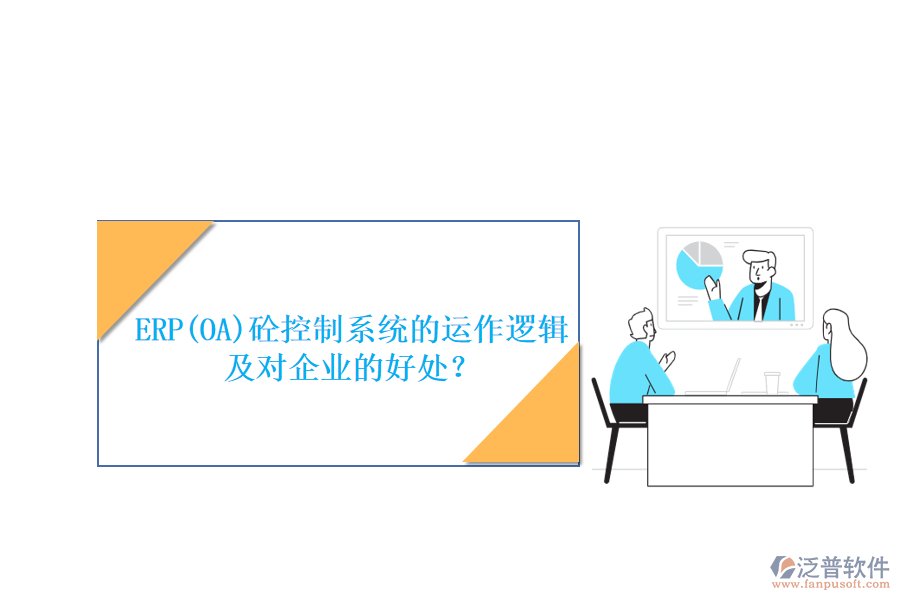 ERP(OA)砼控制系统的运作逻辑及对企业的好处？

泛普软件
www.fanpusoft.com